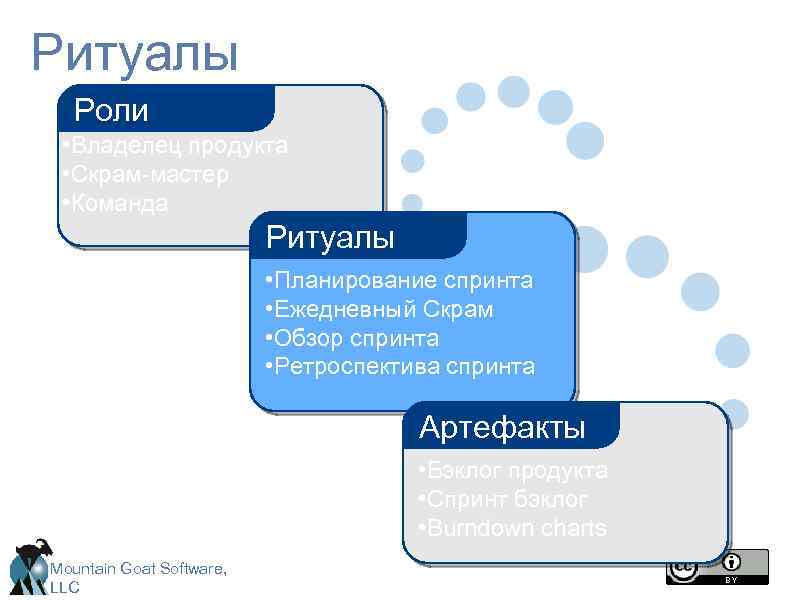 Ритуалы

Роли

•Владелец продукта
•Скрам-мастер
•Команда

Ритуалы

•Планирование спринта
•Ежедневный Скрам
•Обзор спринта
•Ретроспектива спринта

Артефакты

•Бэклог продукта
•Спринт бэклог
•Burndown charts

Mountain Goat Software, LLC

cc BY